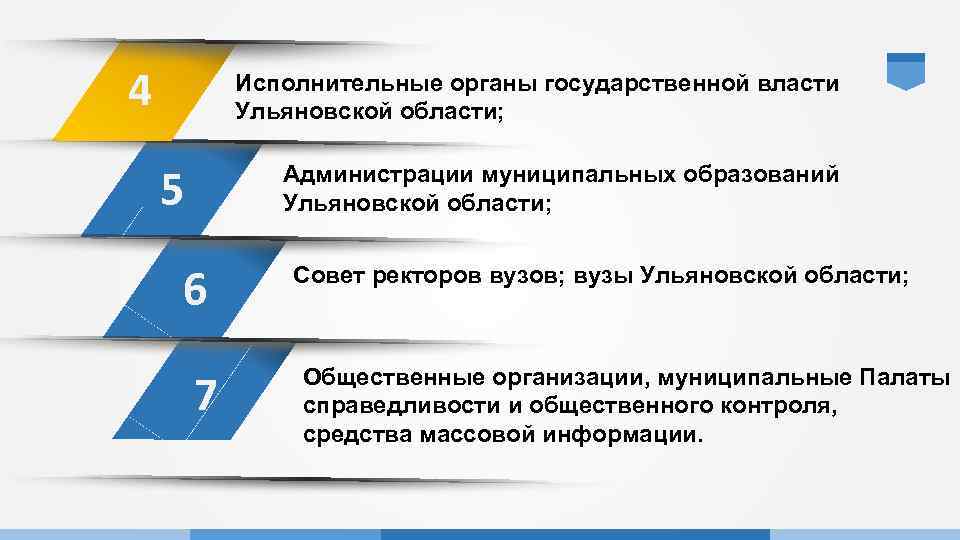 4

Исполнительные органы государственной власти Ульяновской области;

5

Администрации муниципальных образований Ульяновской области;

6

Совет ректоров вузов; вузы Ульяновской области;

7

Общественные организации, муниципальные Палаты справедливости и общественного контроля, средства массовой информации.